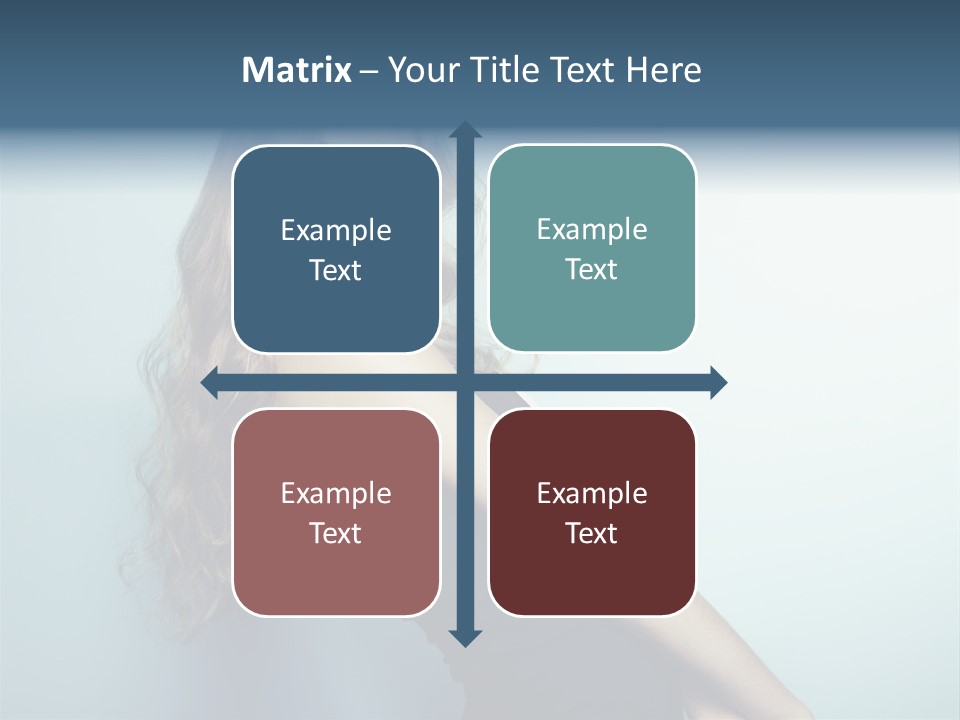 Matrix – Your Title Text Here

Example Text

Example Text

Example Text

Example Text